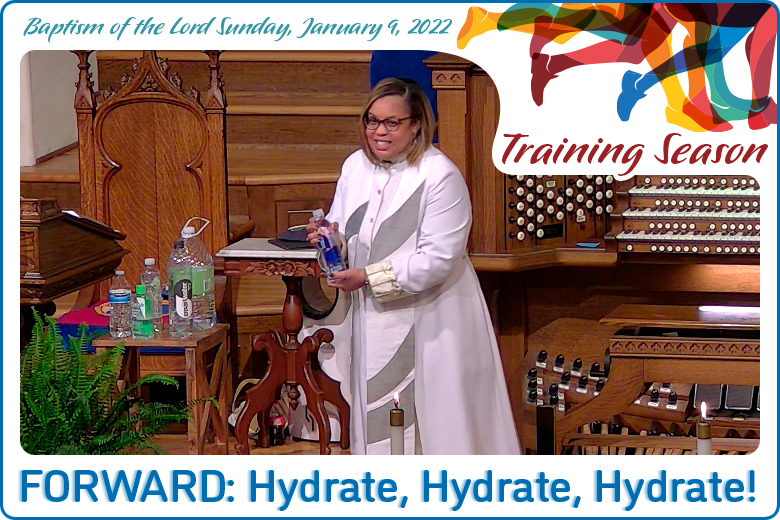 Baptism of the Lord Sunday, January 9, 2022

Training Season

FORWARD: Hydrate, Hydrate, Hydrate!